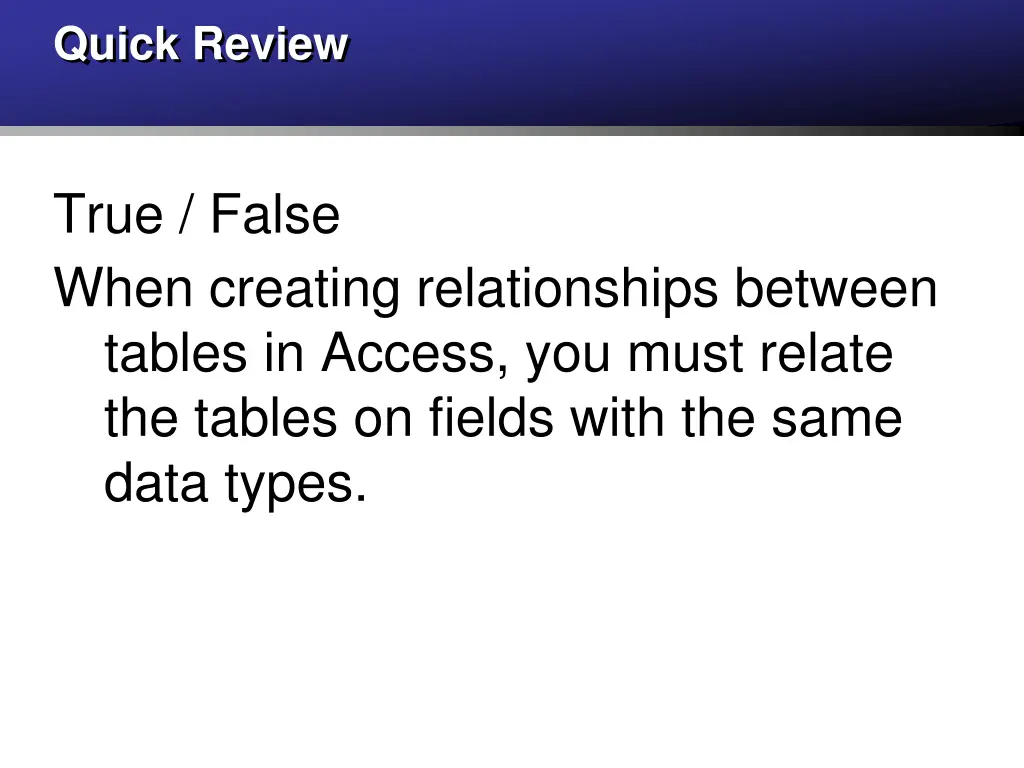 Quick Review

True / False

When creating relationships between tables in Access, you must relate the tables on fields with the same data types.